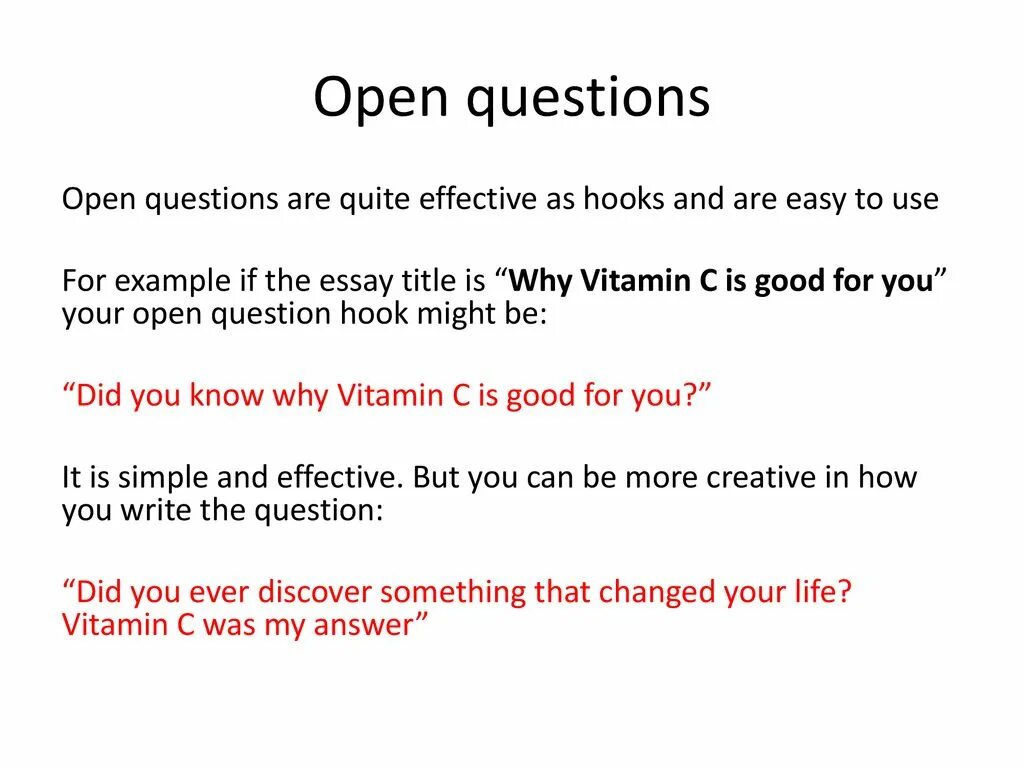 Open questions

Open questions are quite effective as hooks and are easy to use

For example if the essay title is “Why Vitamin C is good for you” your open question hook might be:

“Did you know why Vitamin C is good for you?”

It is simple and effective. But you can be more creative in how you write the question:

“Did you ever discover something that changed your life? Vitamin C was my answer”